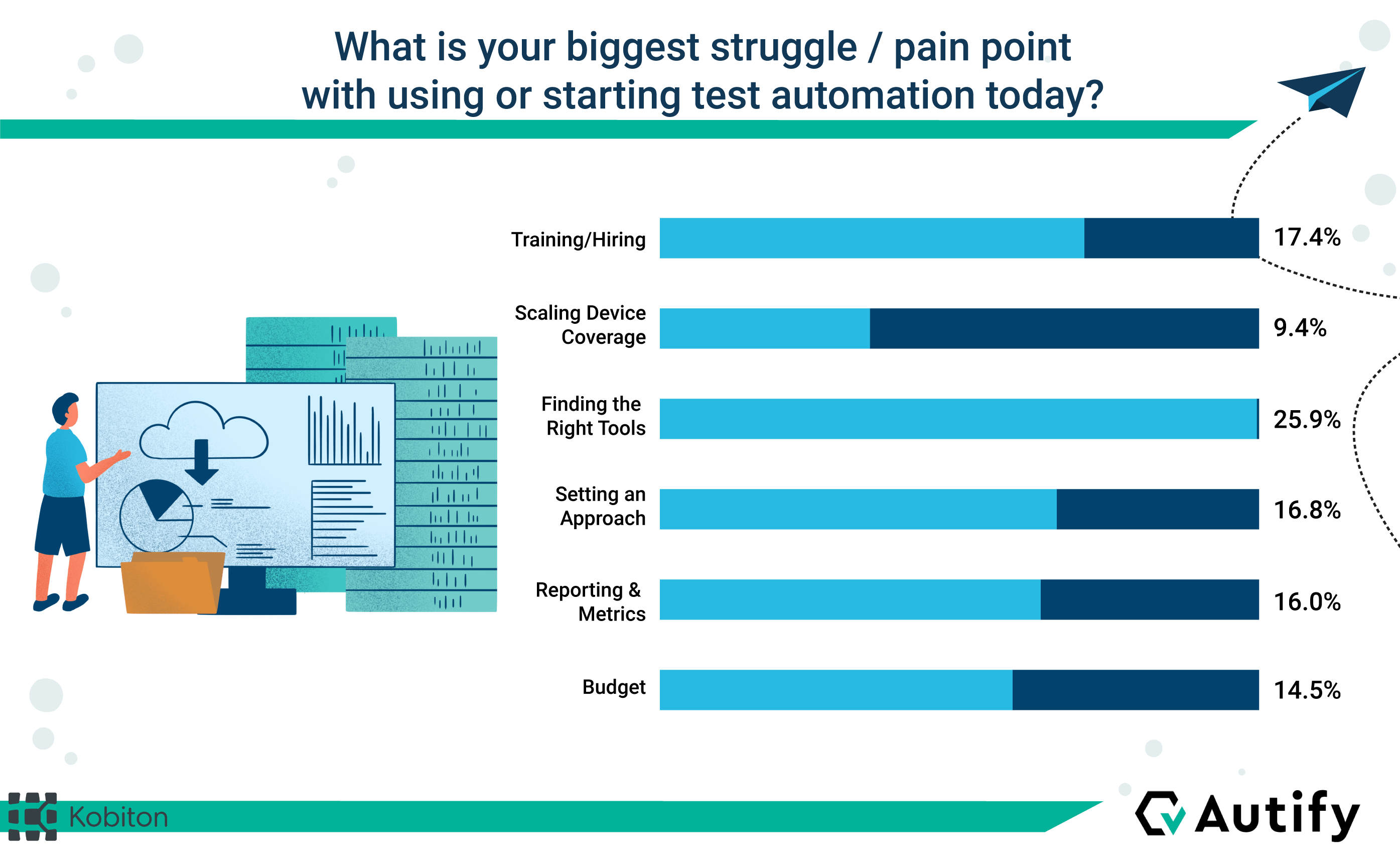 What is your biggest struggle / pain point with using or starting test automation today?

Training/Hiring 17.4%

Scaling Device Coverage 9.4%

Finding the Right Tools 25.9%

Setting an Approach 16.8%

Reporting & Metrics 16.0%

Budget 14.5%

Kobiton

Autify